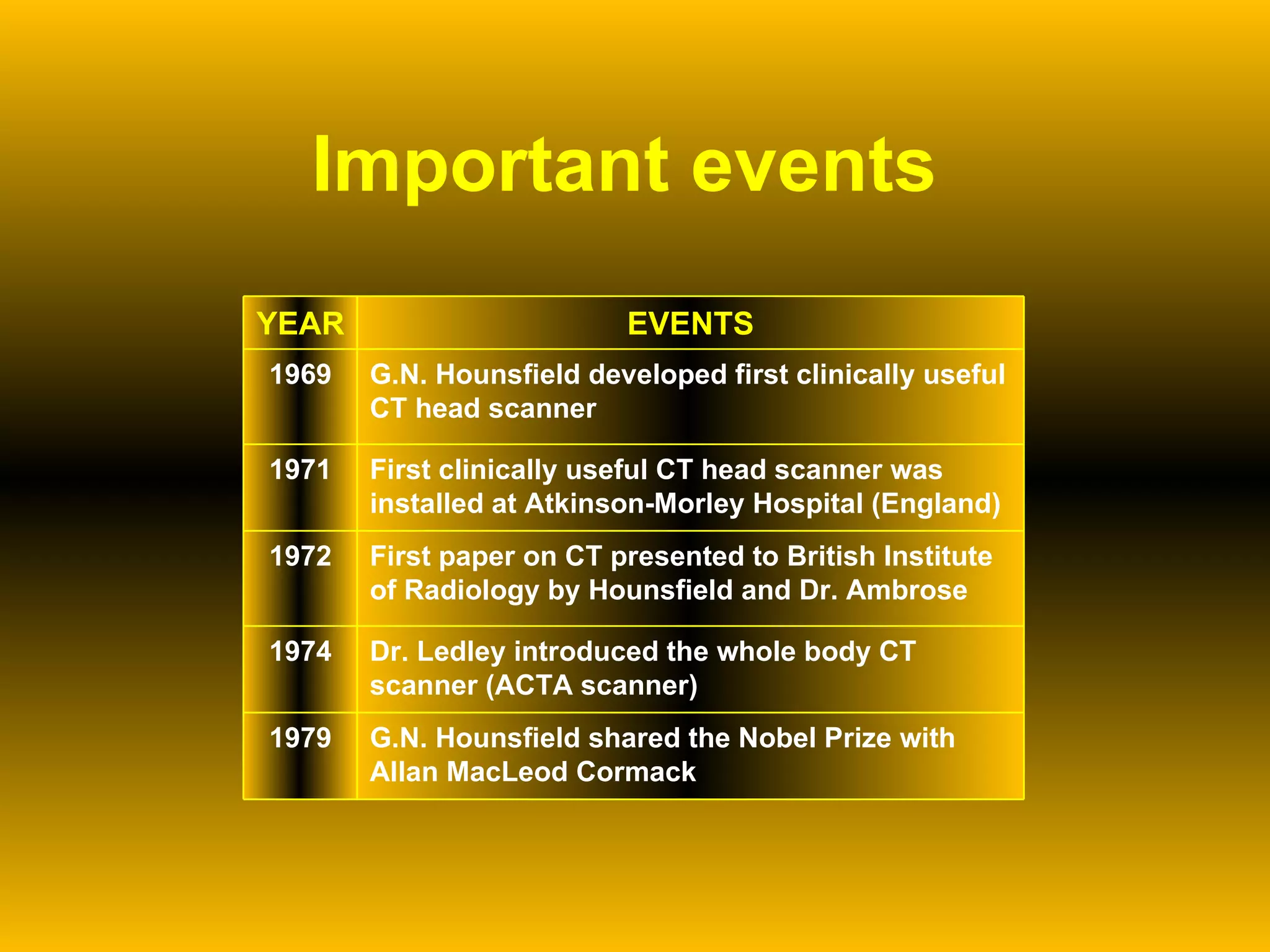 Important events

| YEAR | EVENTS |
|---|---|
| 1969 | G.N. Hounsfield developed first clinically useful CT head scanner |
| 1971 | First clinically useful CT head scanner was installed at Atkinson-Morley Hospital (England) |
| 1972 | First paper on CT presented to British Institute of Radiology by Hounsfield and Dr. Ambrose |
| 1974 | Dr. Ledley introduced the whole body CT scanner (ACTA scanner) |
| 1979 | G.N. Hounsfield shared the Nobel Prize with Allan MacLeod Cormack |